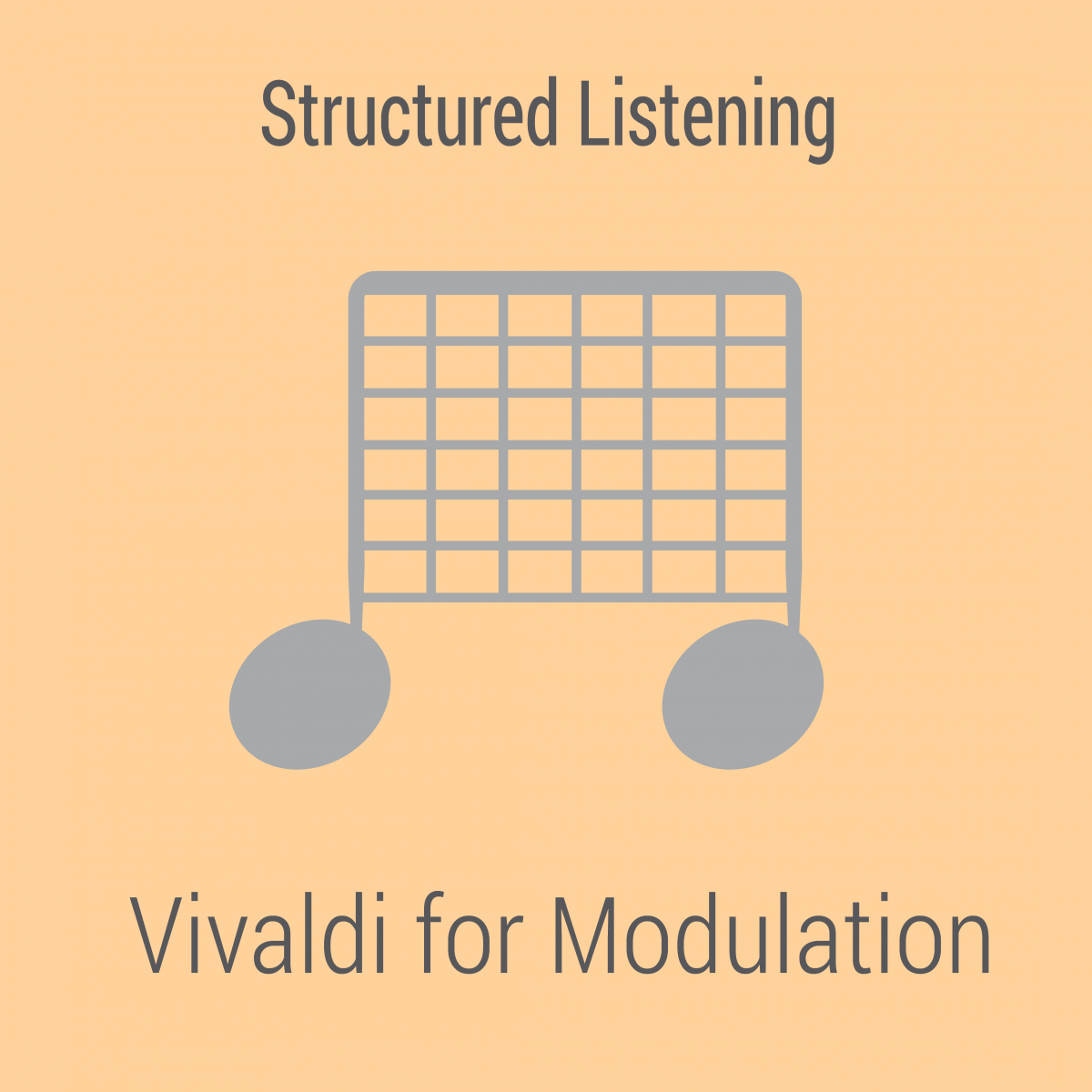 Structured Listening

Vivaldi for Modulation